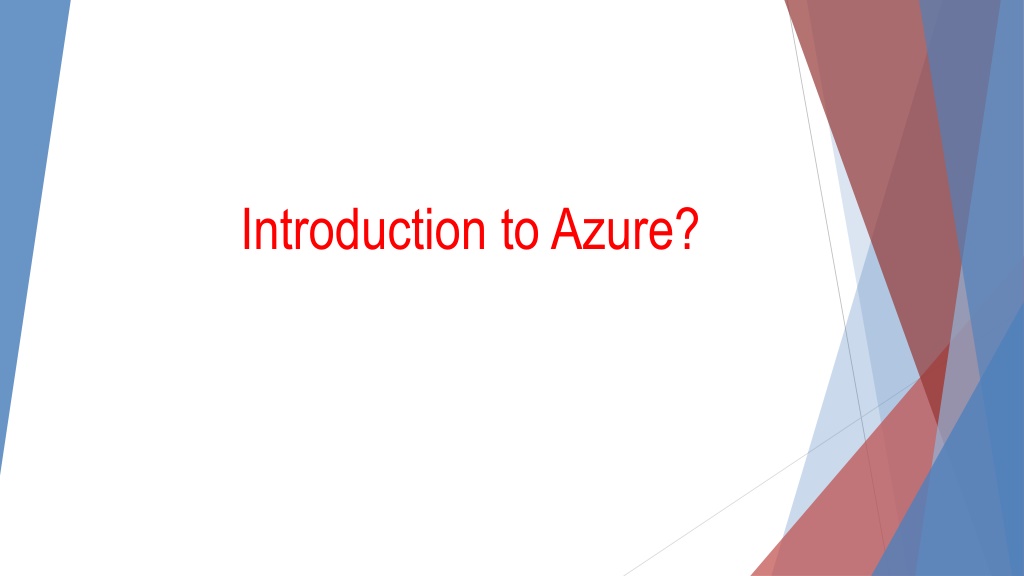 Introduction to Azure?